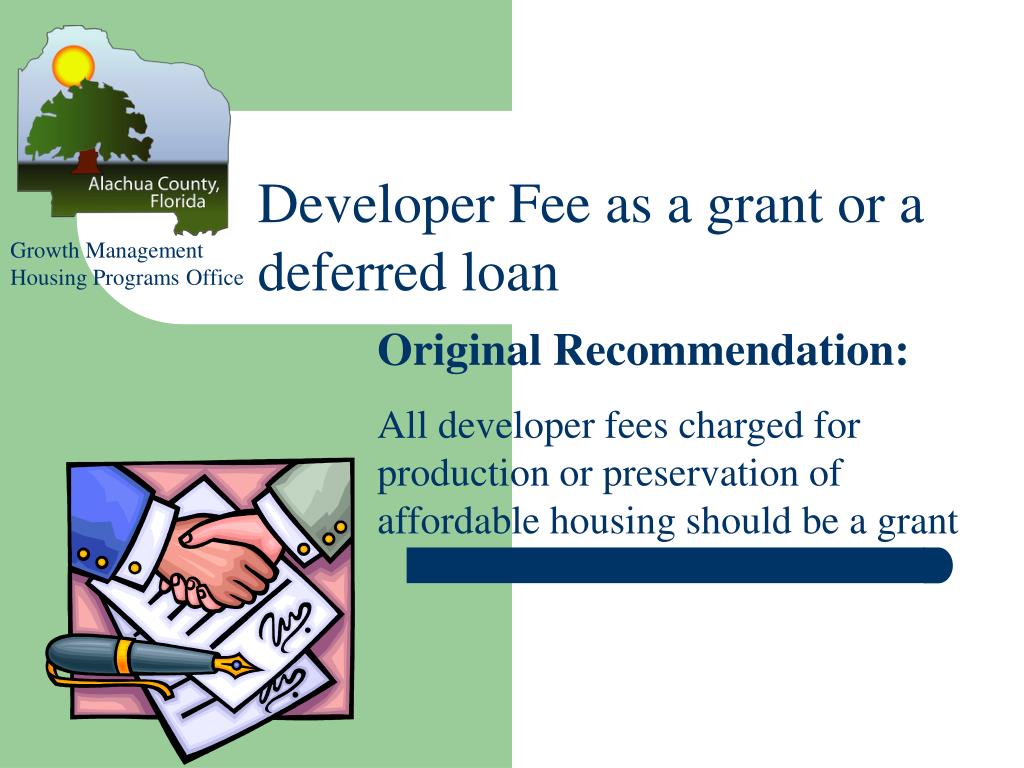 Alachua County, Florida

Growth Management
Housing Programs Office

Developer Fee as a grant or a deferred loan

Original Recommendation:

All developer fees charged for production or preservation of affordable housing should be a grant